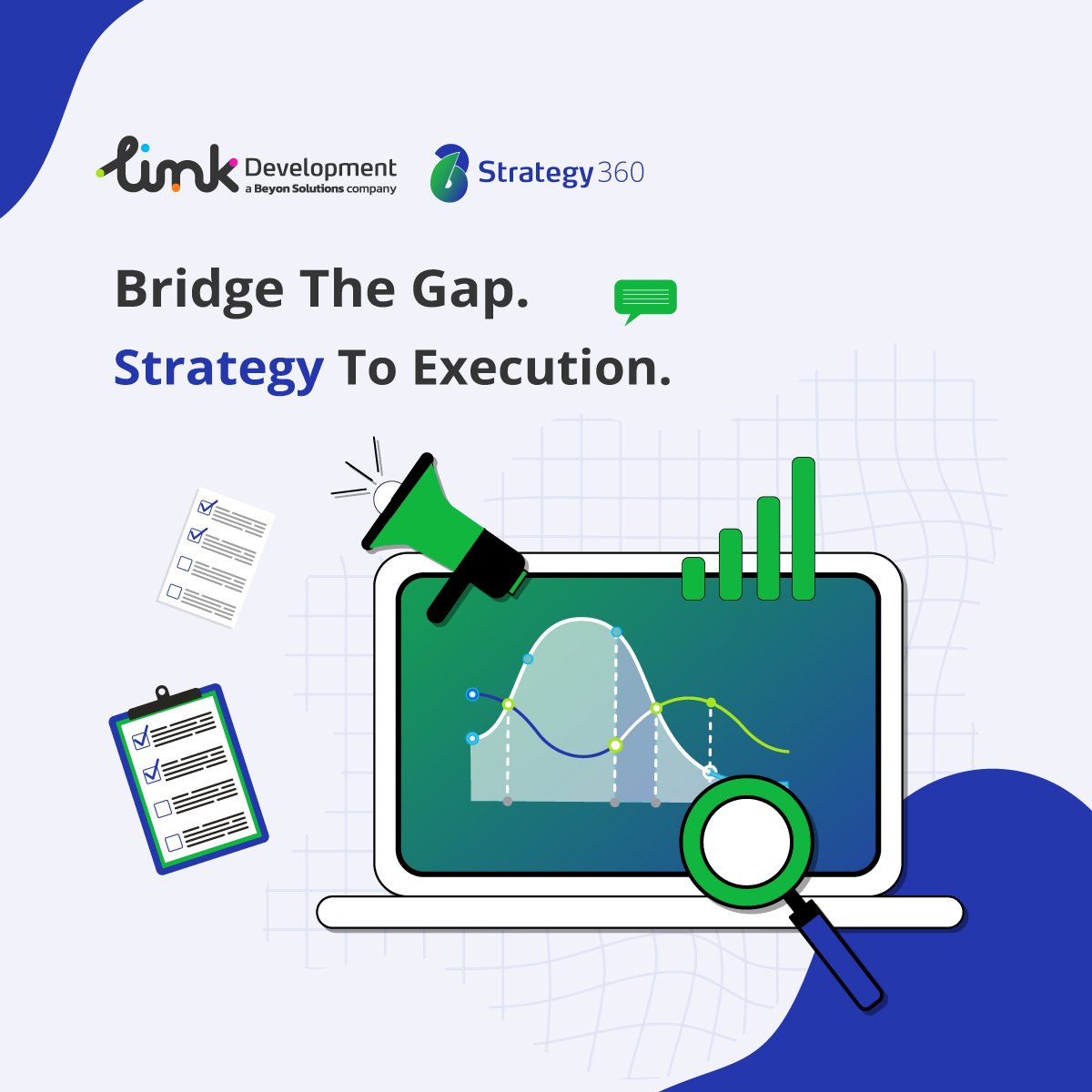 link Development
a Beyon Solutions company

Strategy 360

Bridge The Gap.

Strategy To Execution.